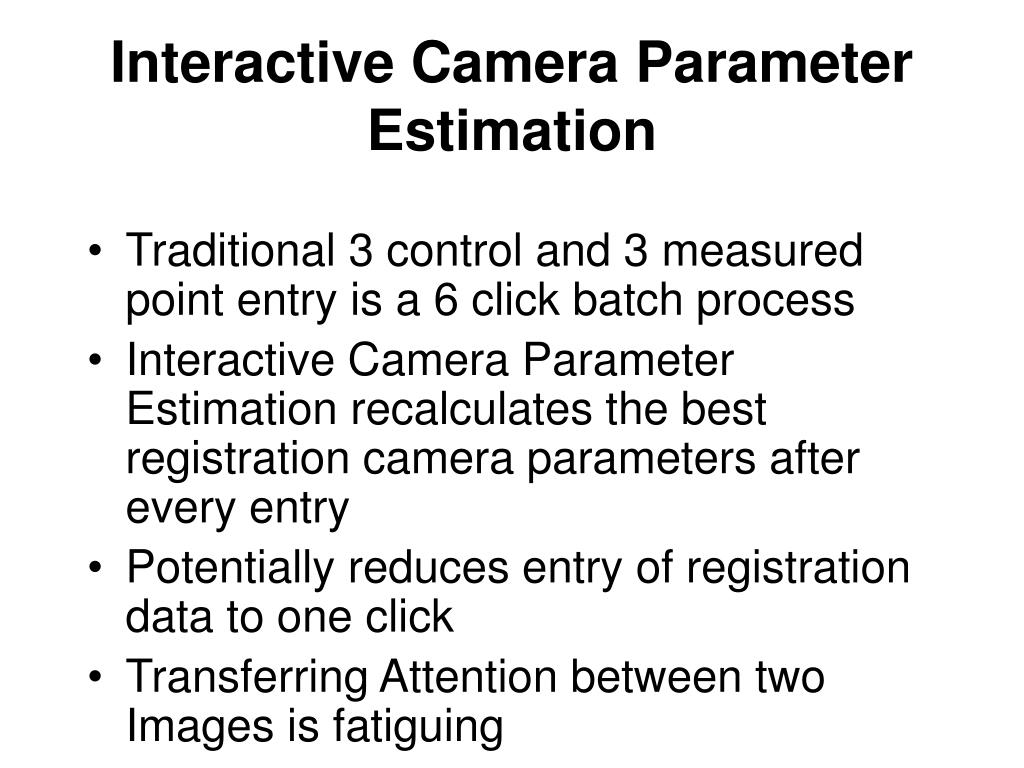 Interactive Camera Parameter Estimation

• Traditional 3 control and 3 measured point entry is a 6 click batch process
• Interactive Camera Parameter Estimation recalculates the best registration camera parameters after every entry
• Potentially reduces entry of registration data to one click
• Transferring Attention between two Images is fatiguing